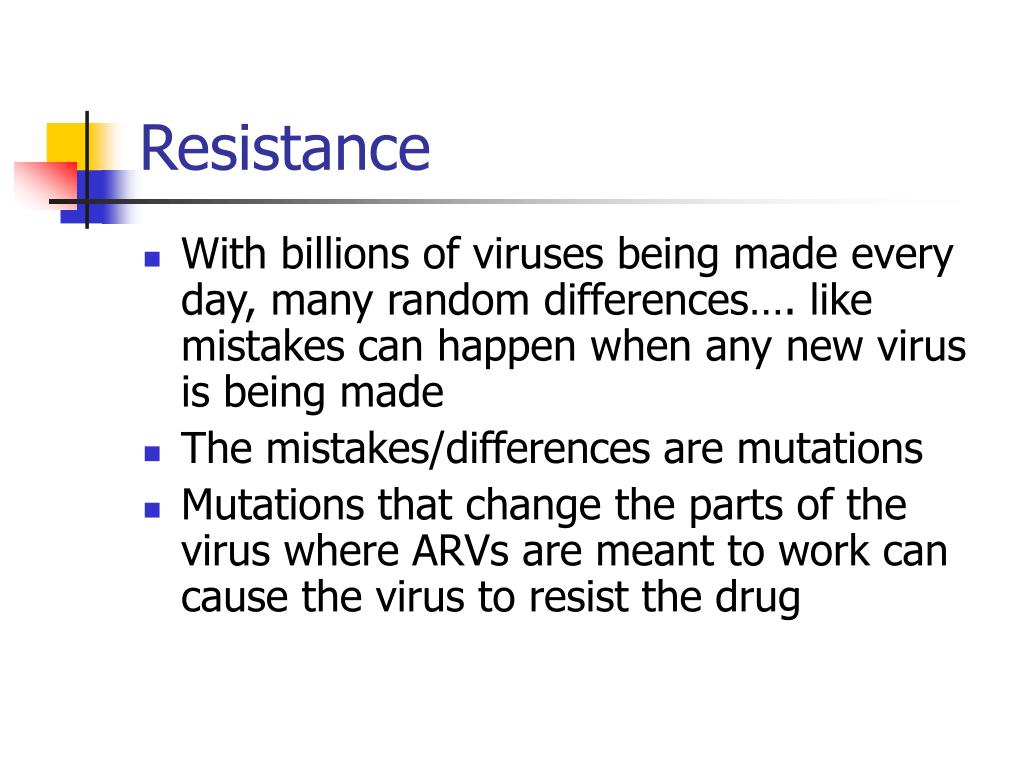 Resistance

- With billions of viruses being made every day, many random differences…. like mistakes can happen when any new virus is being made
- The mistakes/differences are mutations
- Mutations that change the parts of the virus where ARVs are meant to work can cause the virus to resist the drug